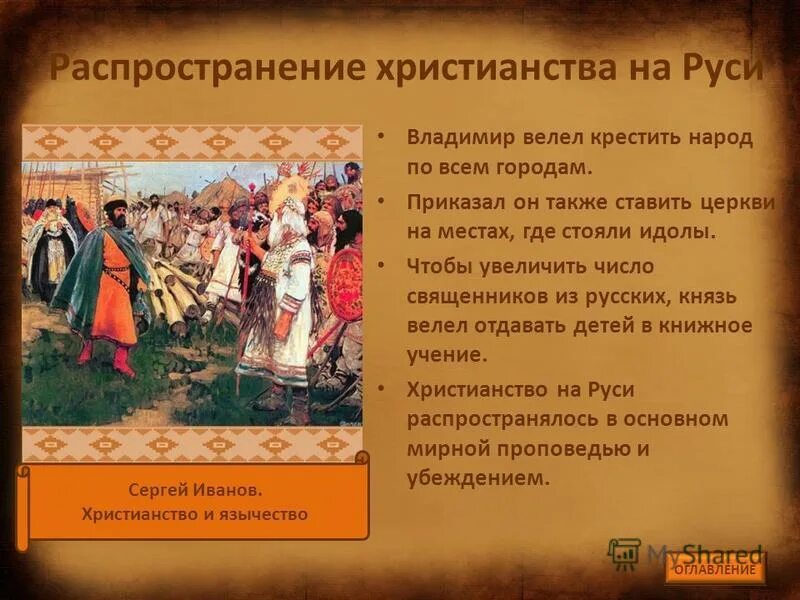 Распространение христианства на Руси

• Владимир велел крестить народ по всем городам.

• Приказал он также ставить церкви на местах, где стояли идолы.

• Чтобы увеличить число священников из русских, князь велел отдавать детей в книжное учение.

• Христианство на Руси распространялось в основном мирной проповедью и убеждением.

Сергей Иванов.
Христианство и язычество

MyShared

ОГЛАВЛЕНИЕ